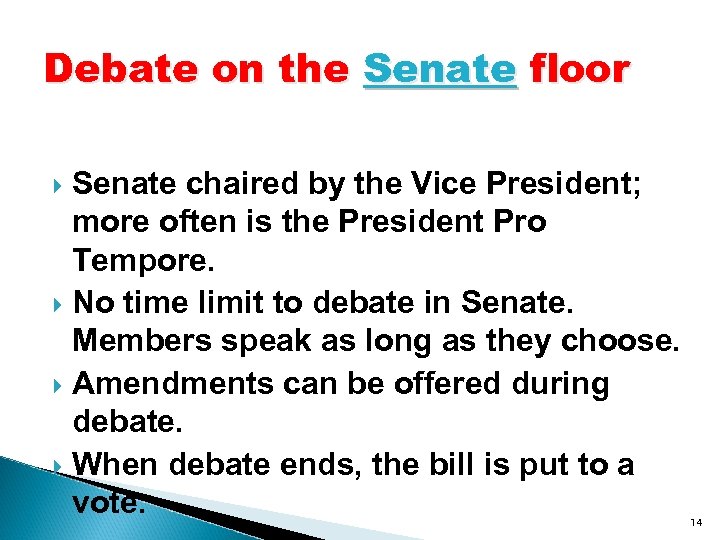 Debate on the Senate floor

Senate chaired by the Vice President; more often is the President Pro Tempore.

No time limit to debate in Senate. Members speak as long as they choose.

Amendments can be offered during debate.

When debate ends, the bill is put to a vote.

14